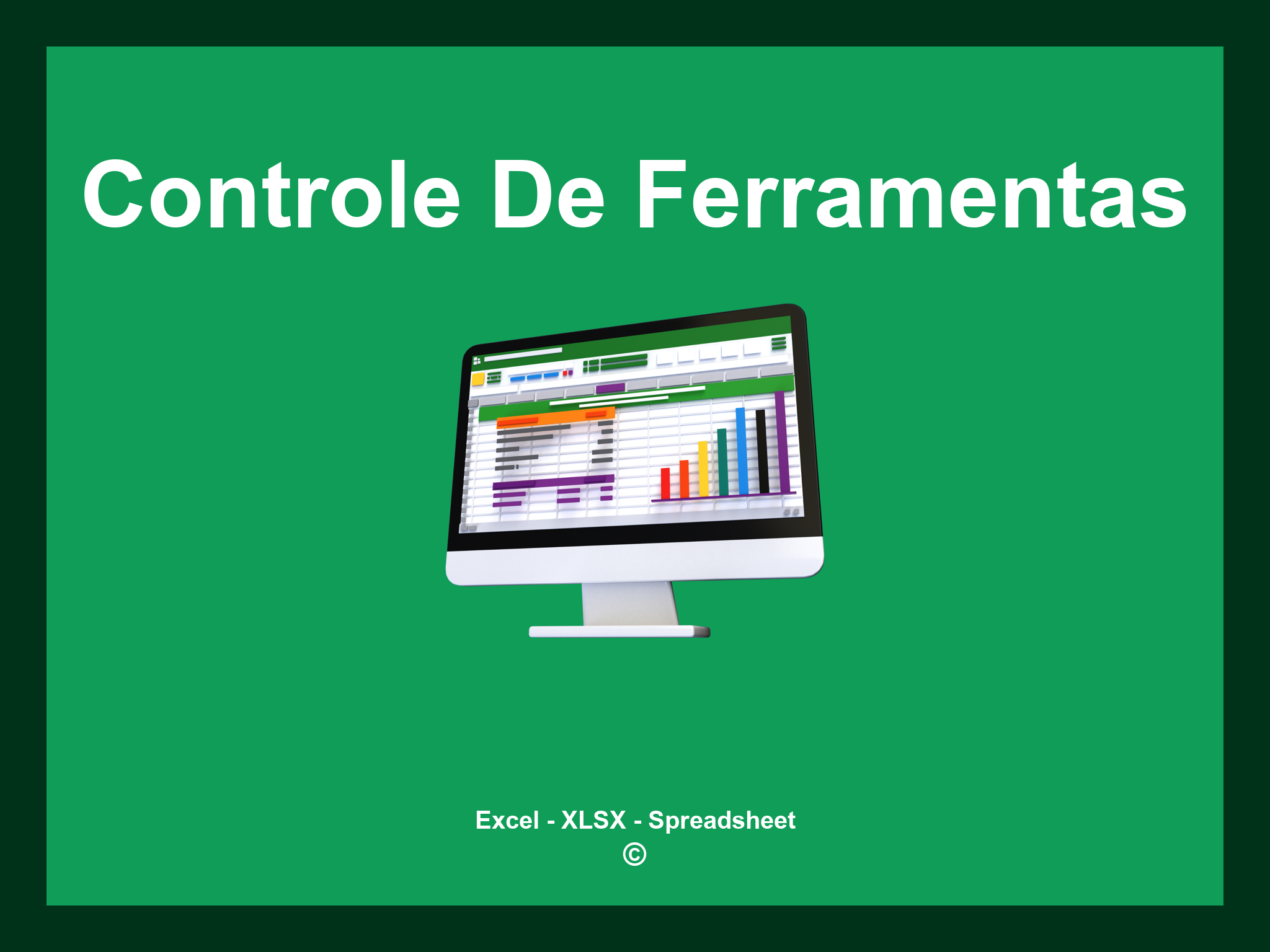 Controle De Ferramentas

Excel - XLSX - Spreadsheet
©